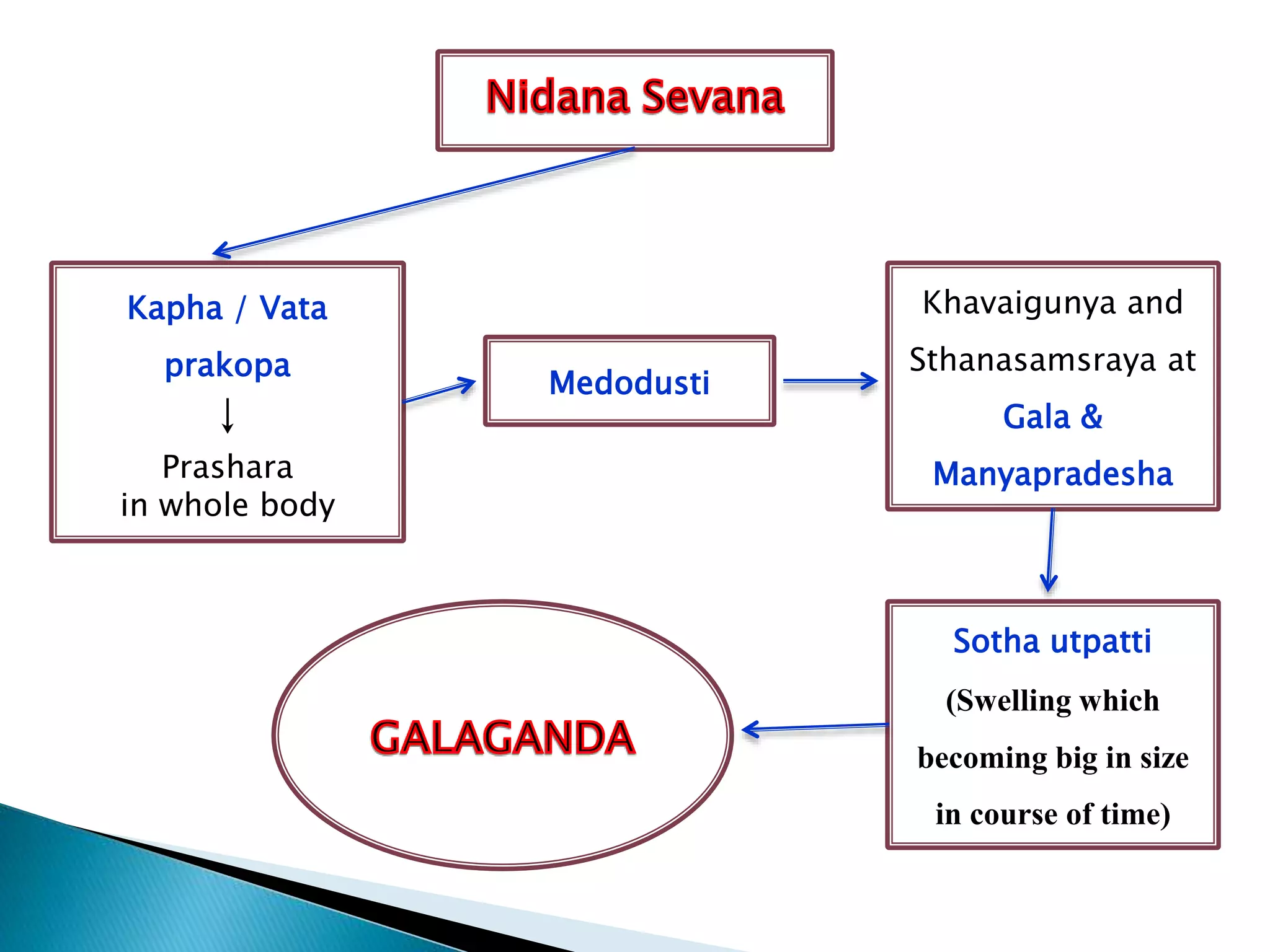 Nidana Sevana

Kapha / Vata prakopa
↓
Prashara in whole body

Medodusti

Khavaigunya and Sthanasamsraya at Gala & Manyapradesha

Sotha utpatti (Swelling which becoming big in size in course of time)

GALAGANDA